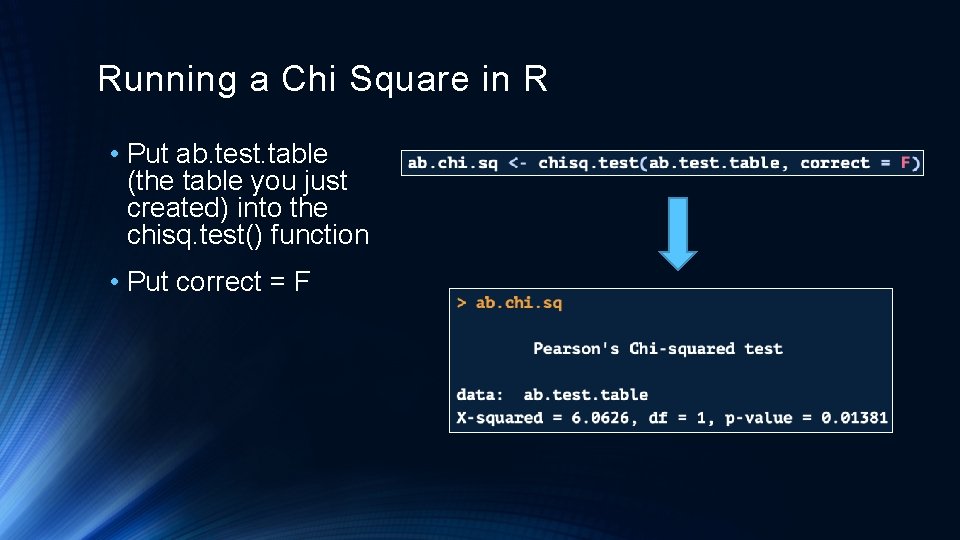 Running a Chi Square in R

• Put ab.test.table (the table you just created) into the chisq.test() function

• Put correct = F

ab.chi.sq <- chisq.test(ab.test.table, correct = F)

> ab.chi.sq

Pearson's Chi-squared test

data: ab.test.table
X-squared = 6.0626, df = 1, p-value = 0.01381